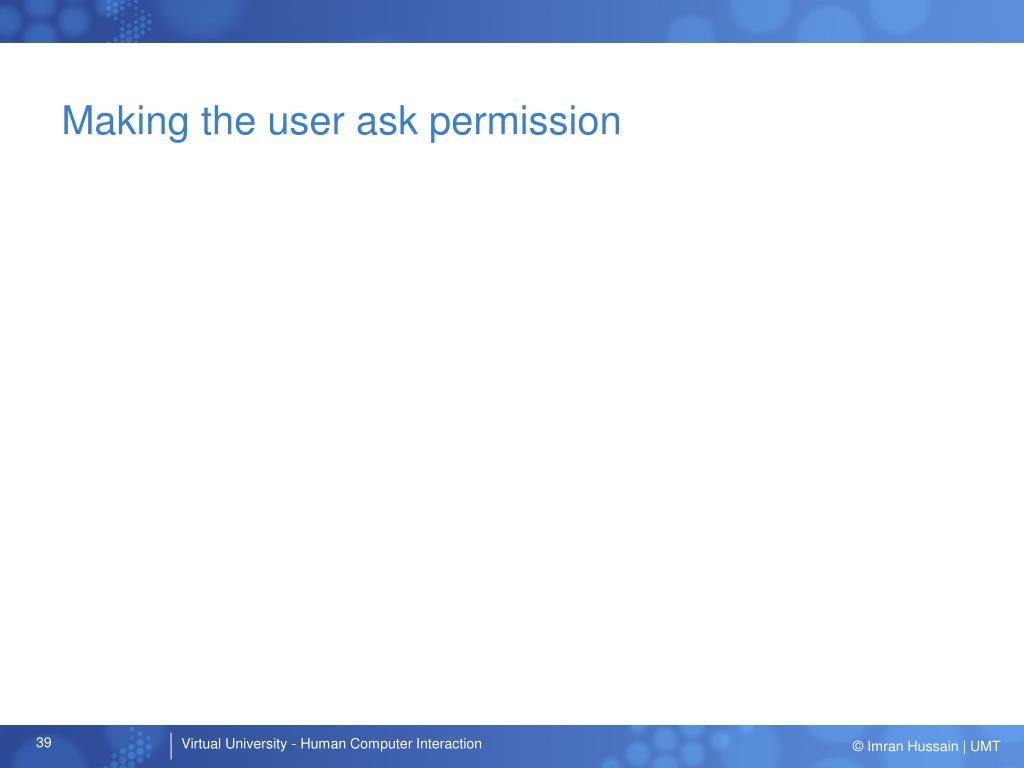 Making the user ask permission

39

Virtual University - Human Computer Interaction

© Imran Hussain | UMT